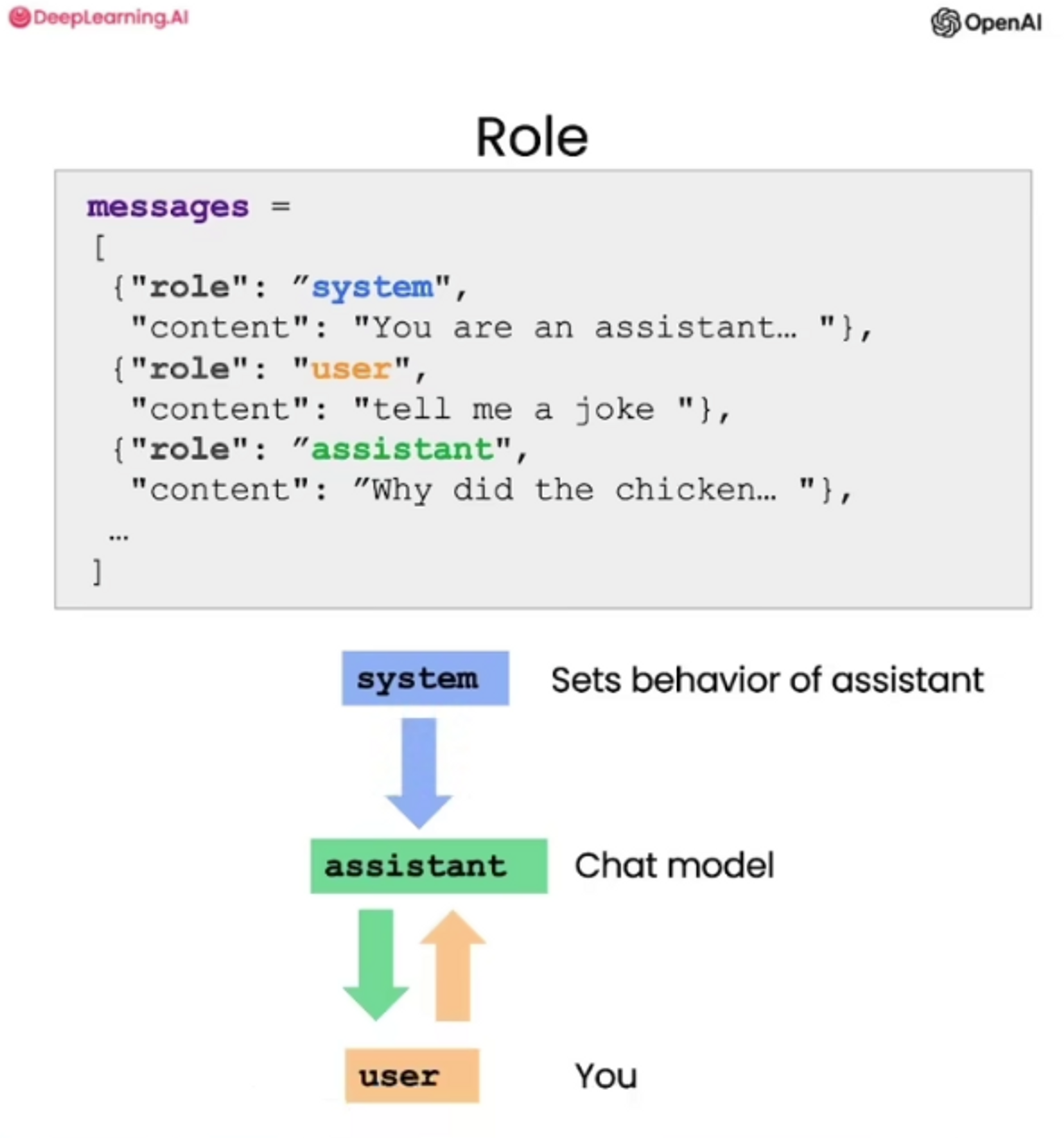 DeepLearning.AI

OpenAI

Role

messages =
[
{"role": ”system",
"content": "You are an assistant… "},
{"role": "user",
"content": "tell me a joke "},
{"role": ”assistant",
"content": ”Why did the chicken… "},
…
]

system Sets behavior of assistant

assistant Chat model

user You